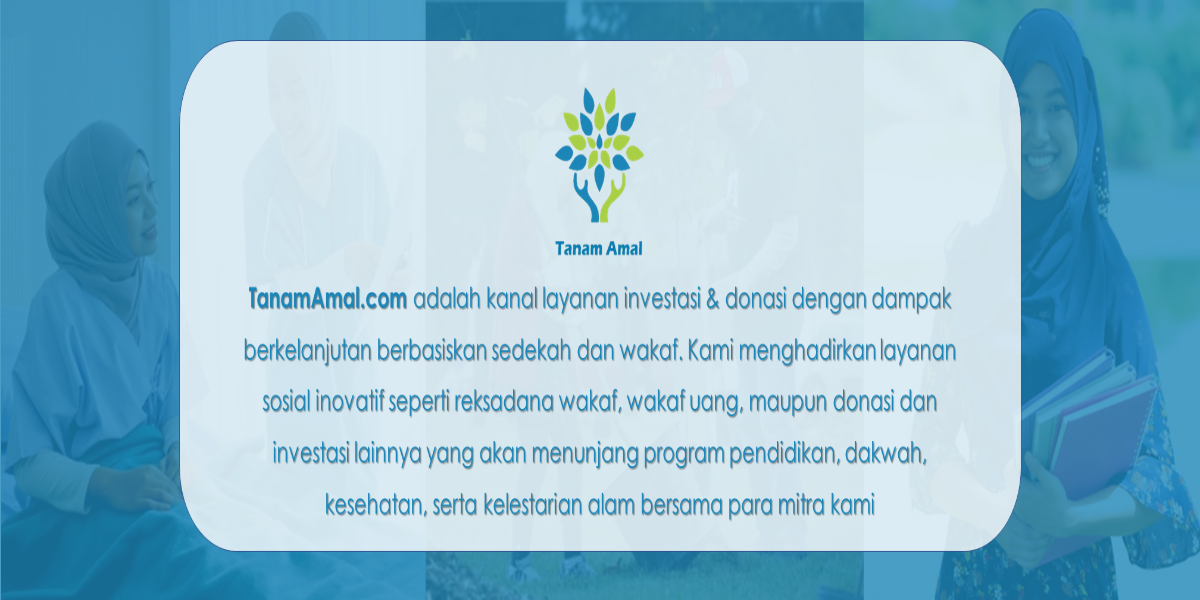 Tanam Amal

TanamAmal.com adalah kanal layanan investasi & donasi dengan dampak berkelanjutan berbasiskan sedekah dan wakaf. Kami menghadirkan layanan sosial inovatif seperti reksadana wakaf, wakaf uang, maupun donasi dan investasi lainnya yang akan menunjang program pendidikan, dakwah, kesehatan, serta kelestarian alam bersama para mitra kami